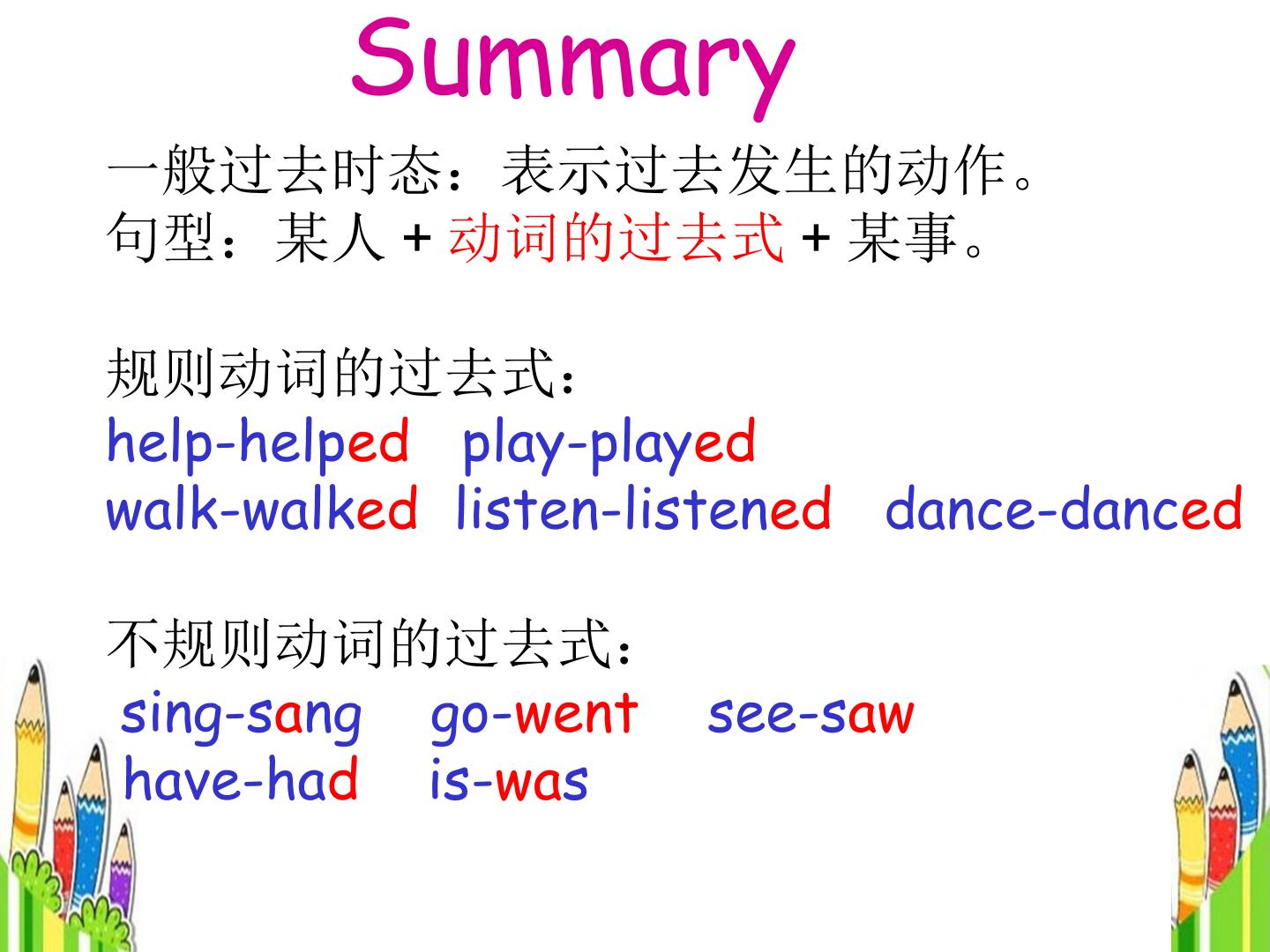 Summary

一般过去时态：表示过去发生的动作。
句型：某人 + 动词的过去式 + 某事。

规则动词的过去式：
help-helped play-played
walk-walked listen-listened dance-danced

不规则动词的过去式：
sing-sang go-went see-saw
have-had is-was